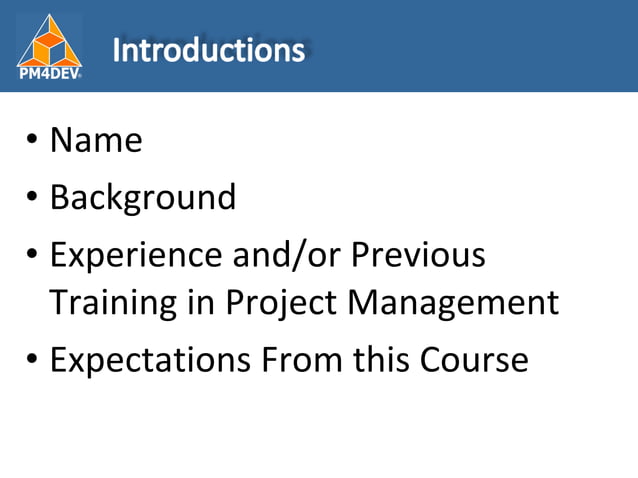 PM4DEV

Introductions

• Name
• Background
• Experience and/or Previous Training in Project Management
• Expectations From this Course